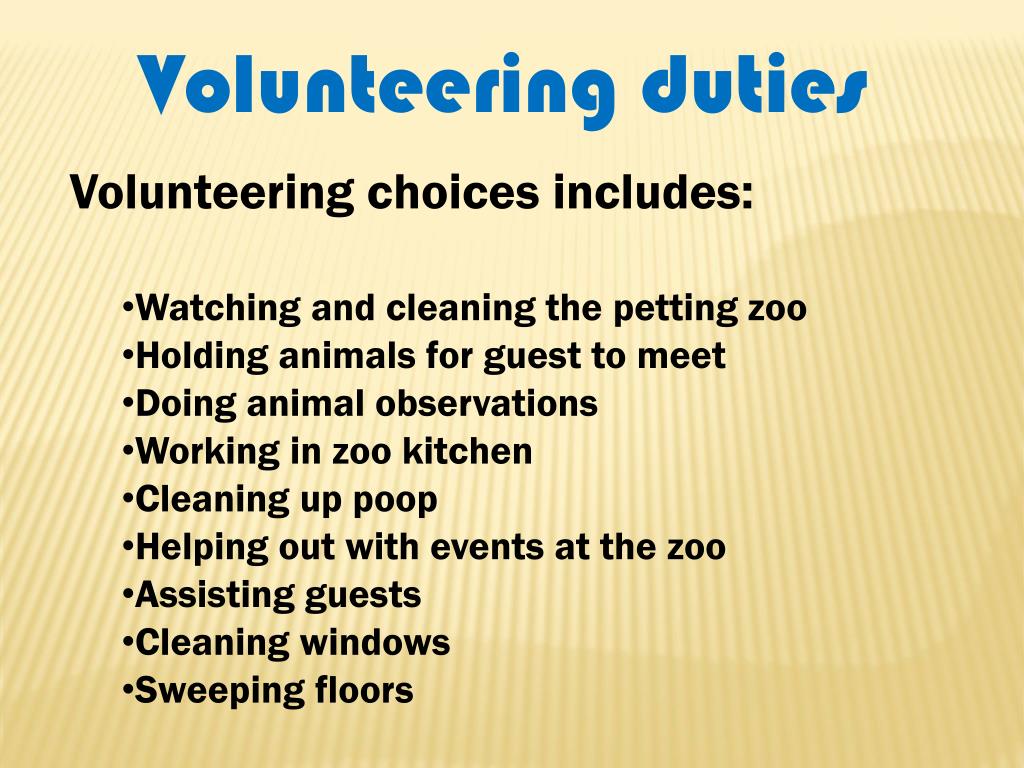 Volunteering duties

Volunteering choices includes:

•Watching and cleaning the petting zoo
•Holding animals for guest to meet
•Doing animal observations
•Working in zoo kitchen
•Cleaning up poop
•Helping out with events at the zoo
•Assisting guests
•Cleaning windows
•Sweeping floors